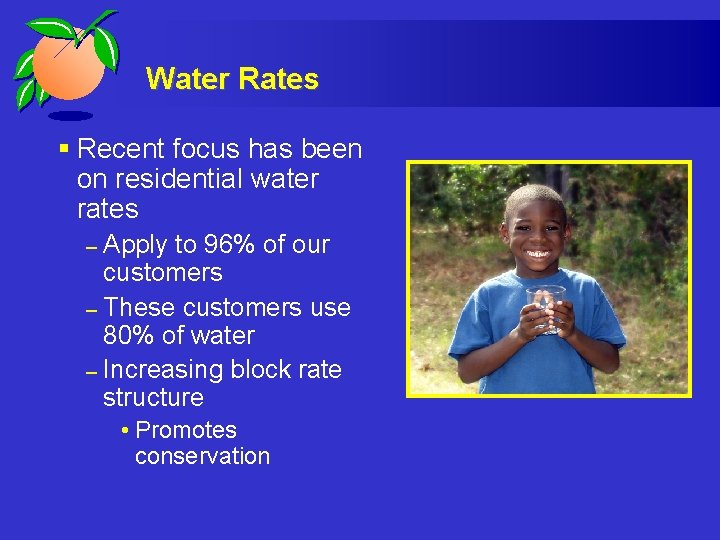 Water Rates

▪ Recent focus has been on residential water rates

– Apply to 96% of our customers

– These customers use 80% of water

– Increasing block rate structure

• Promotes conservation